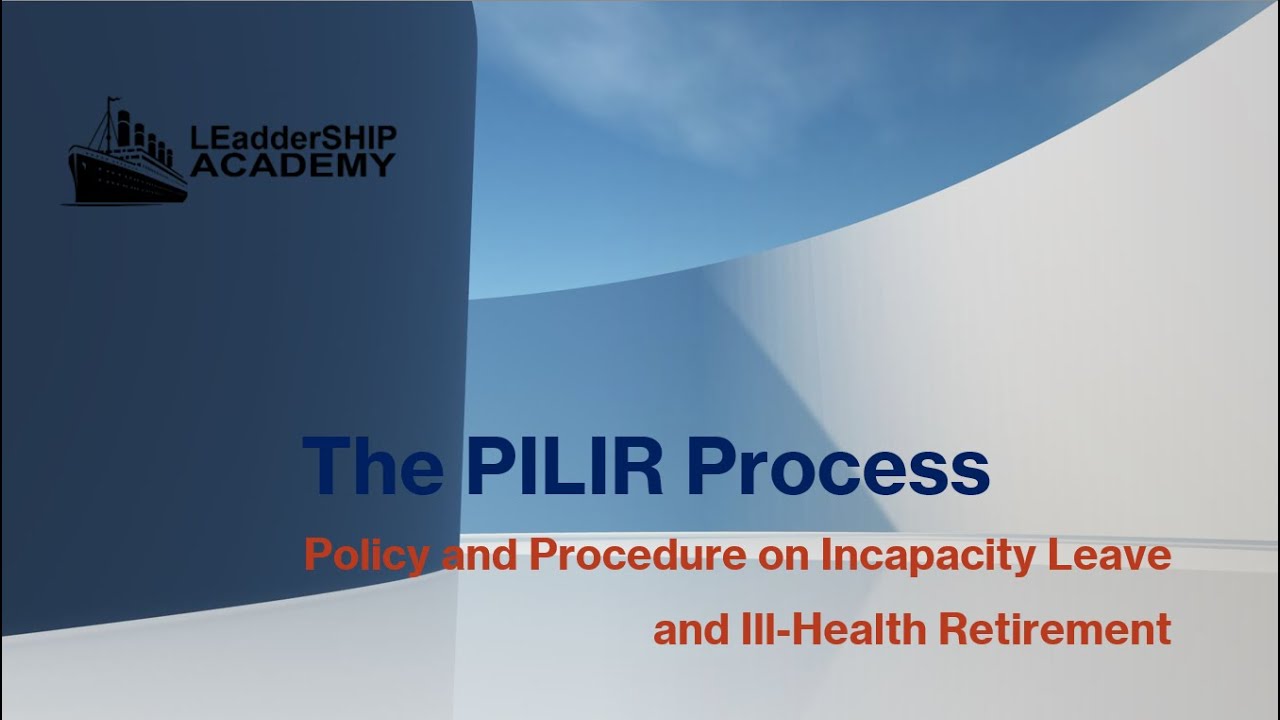 LEadderSHIP ACADEMY

The PILIR Process

Policy and Procedure on Incapacity Leave and Ill-Health Retirement